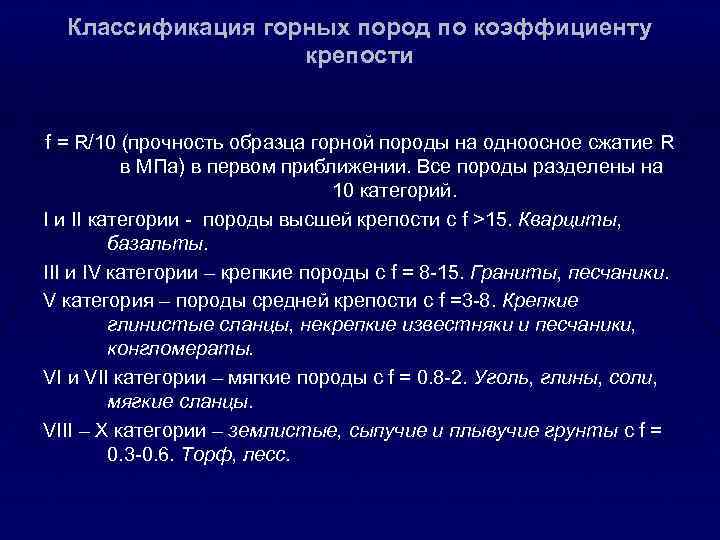 Классификация горных пород по коэффициенту крепости

f = R/10 (прочность образца горной породы на одноосное сжатие R в МПа) в первом приближении. Все породы разделены на 10 категорий.

I и II категории - породы высшей крепости с f >15. Кварциты, базальты.

III и IV категории – крепкие породы с f = 8-15. Граниты, песчаники.

V категория – породы средней крепости с f =3-8. Крепкие глинистые сланцы, некрепкие известняки и песчаники, конгломераты.

VI и VII категории – мягкие породы с f = 0.8-2. Уголь, глины, соли, мягкие сланцы.

VIII – X категории – землистые, сыпучие и плывучие грунты с f = 0.3-0.6. Торф, лесс.